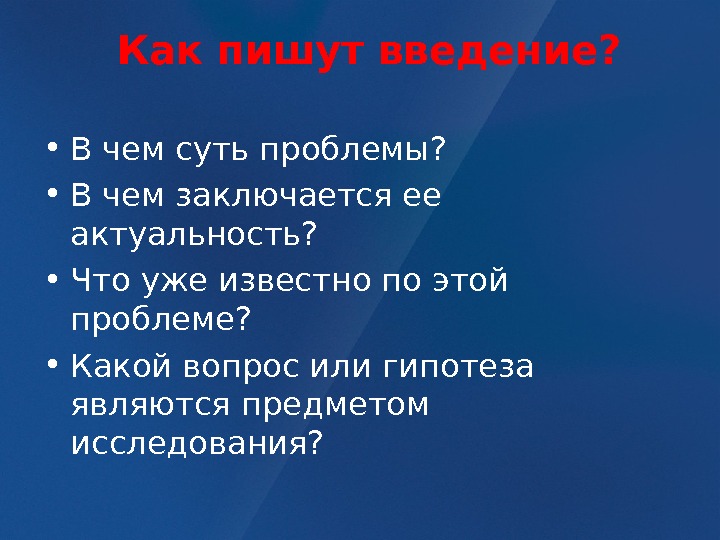 Как пишут введение?

• В чем суть проблемы?
• В чем заключается ее актуальность?
• Что уже известно по этой проблеме?
• Какой вопрос или гипотеза являются предметом исследования?